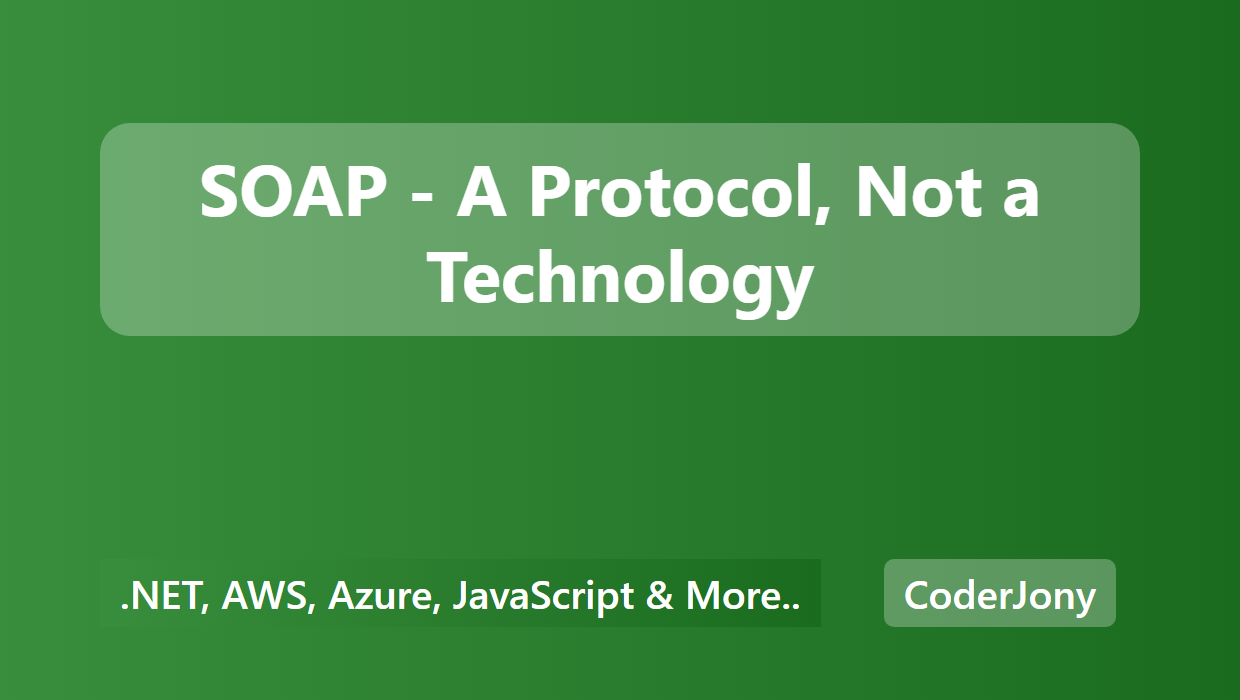 SOAP - A Protocol, Not a Technology

.NET, AWS, Azure, JavaScript & More..

CoderJony